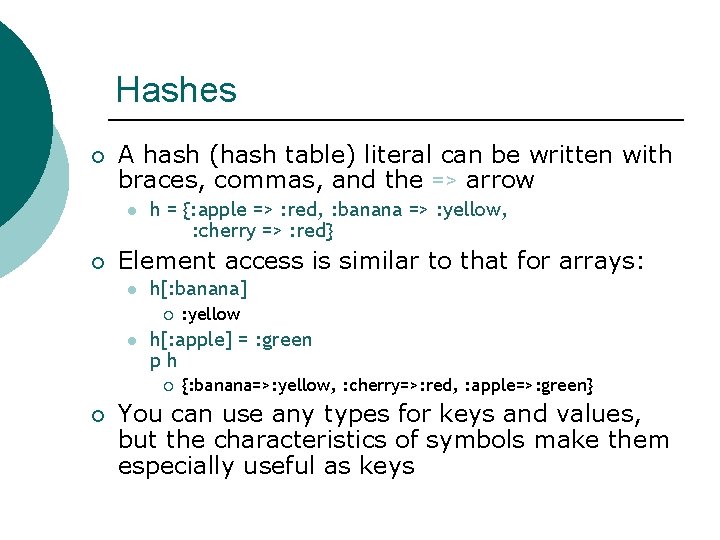 Hashes

A hash (hash table) literal can be written with braces, commas, and the => arrow

h = {:apple => :red, :banana => :yellow, :cherry => :red}

Element access is similar to that for arrays:

h[:banana]

:yellow

h[:apple] = :green
p h

{:banana=>:yellow, :cherry=>:red, :apple=>:green}

You can use any types for keys and values, but the characteristics of symbols make them especially useful as keys